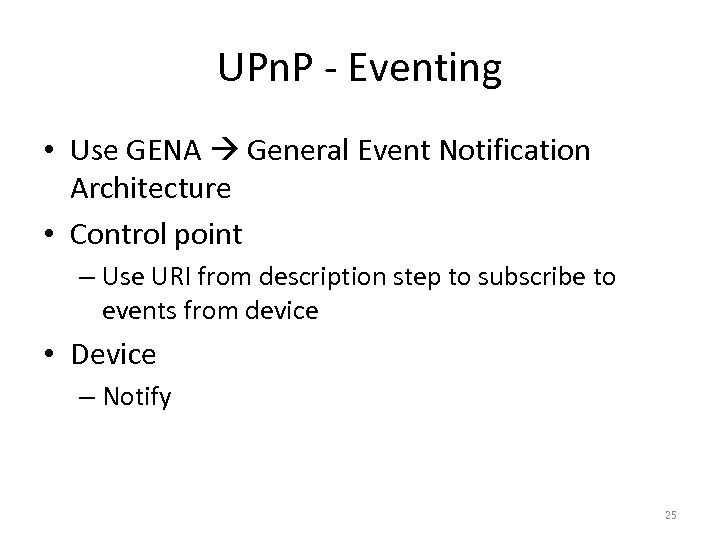 UPnP - Eventing

• Use GENA → General Event Notification Architecture

• Control point

– Use URI from description step to subscribe to events from device

• Device

– Notify

25